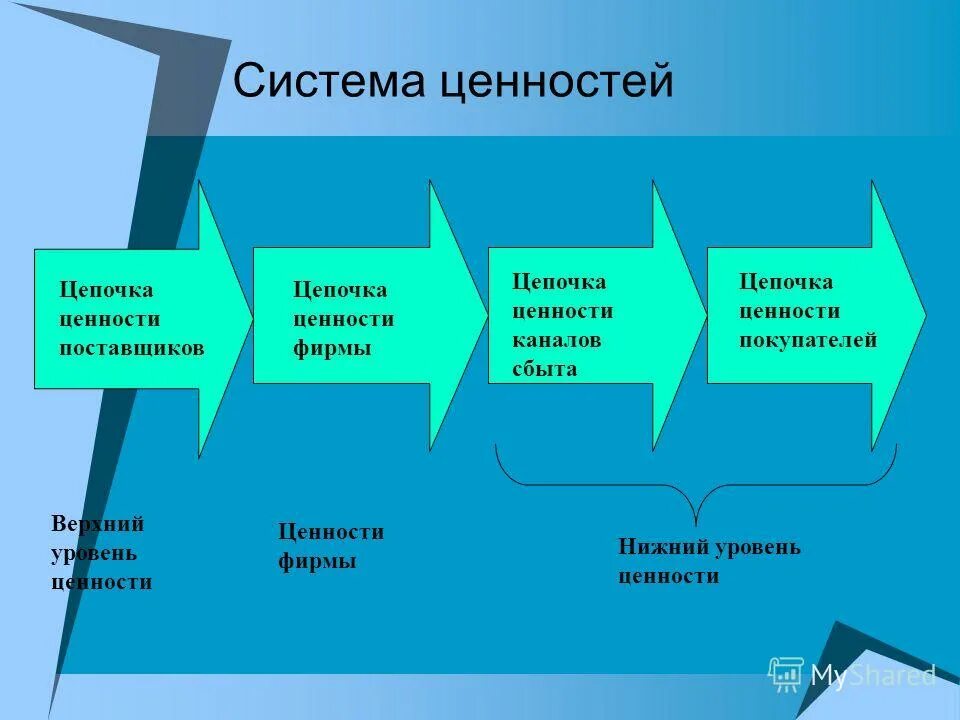 Система ценностей

Цепочка ценности поставщиков

Цепочка ценности фирмы

Цепочка ценности каналов сбыта

Цепочка ценности покупателей

Верхний уровень ценности

Ценности фирмы

Нижний уровень ценности

MyShared